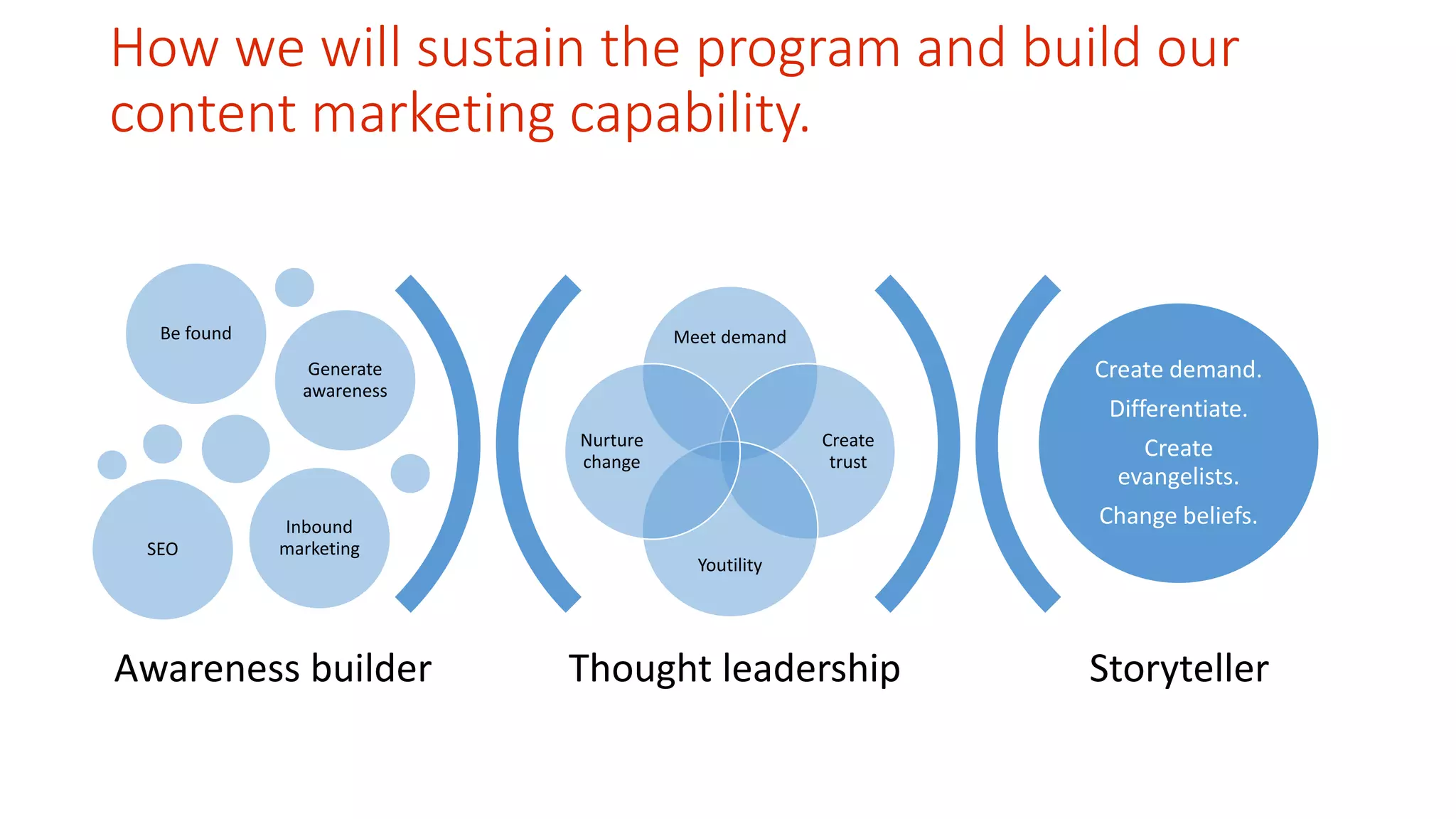 How we will sustain the program and build our content marketing capability.

Be found

Generate awareness

SEO

Inbound marketing

Meet demand

Nurture change

Create trust

Youtility

Create demand.

Differentiate.

Create evangelists.

Change beliefs.

Awareness builder

Thought leadership

Storyteller